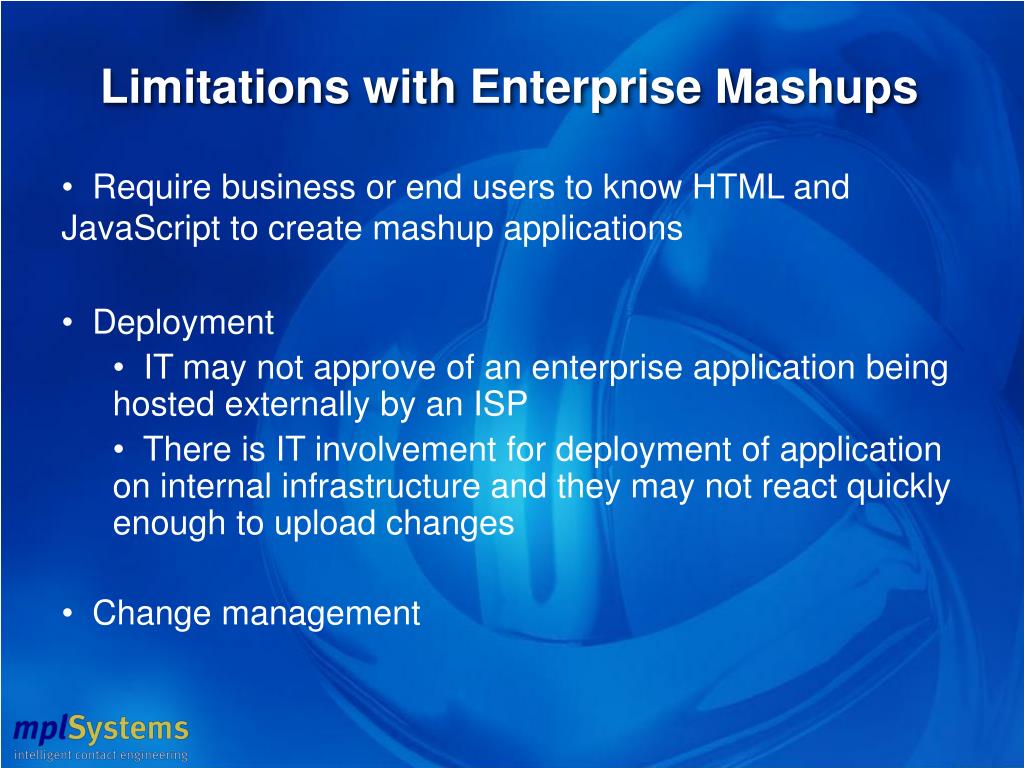 Limitations with Enterprise Mashups

• Require business or end users to know HTML and JavaScript to create mashup applications

• Deployment

• IT may not approve of an enterprise application being hosted externally by an ISP

• There is IT involvement for deployment of application on internal infrastructure and they may not react quickly enough to upload changes

• Change management

mplSystems
intelligent contact engineering